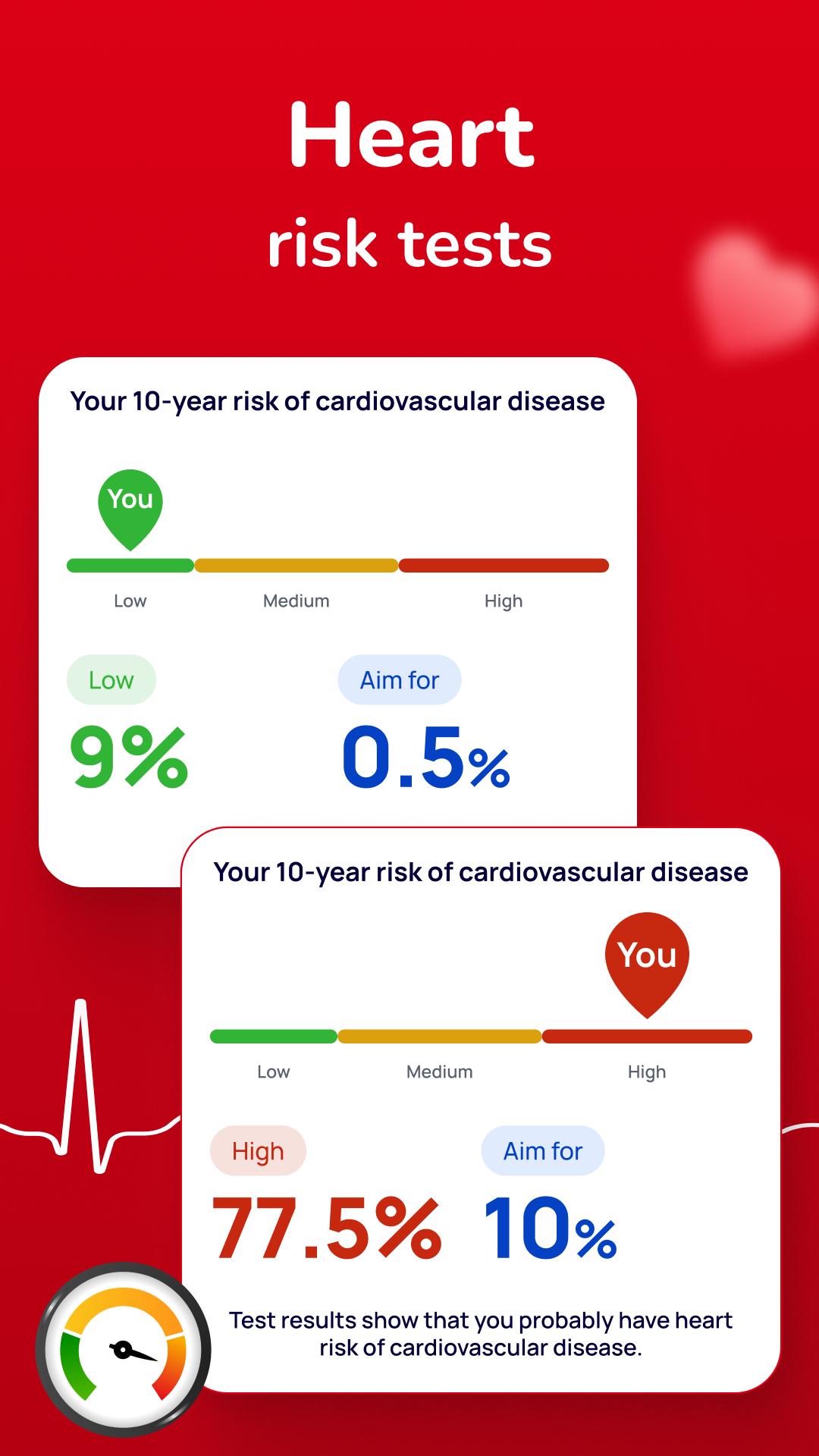 Heart
risk tests

Your 10-year risk of cardiovascular disease

You

Low Medium High

Low
9%

Aim for
0.5%

Your 10-year risk of cardiovascular disease

You

Low Medium High

High
77.5%

Aim for
10%

Test results show that you probably have heart risk of cardiovascular disease.